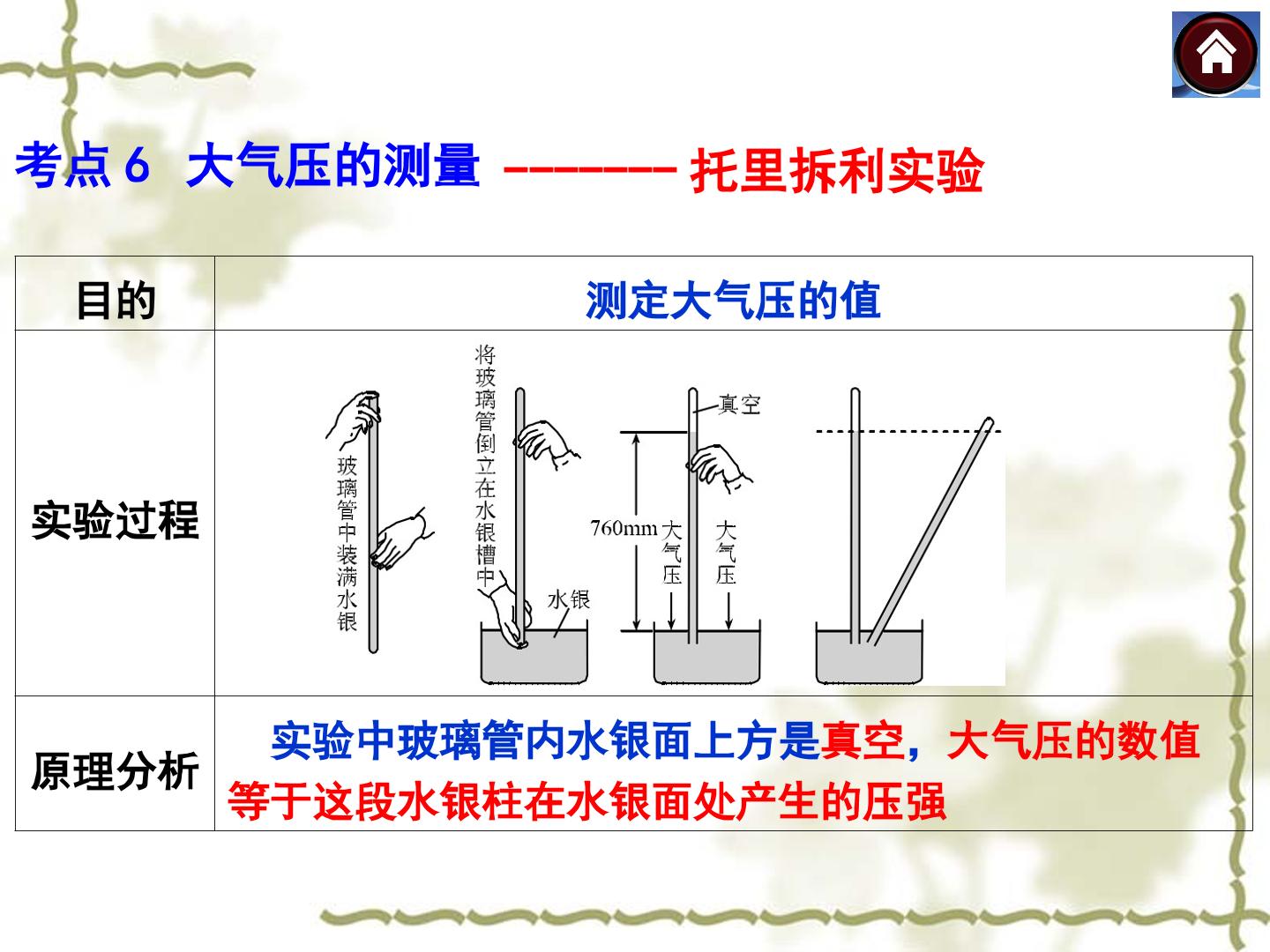 考点6 大气压的测量 -------- 托里拆利实验

| 目的 | 测定大气压的值 |
|---|---|
| 实验过程 | 玻璃管中装满水银 将玻璃管倒立在水银槽中 水银 真空 760mm 大气压 大气压 |
| 原理分析 | 实验中玻璃管内水银面上方是真空，大气压的数值等于这段水银柱在水银面处产生的压强 |